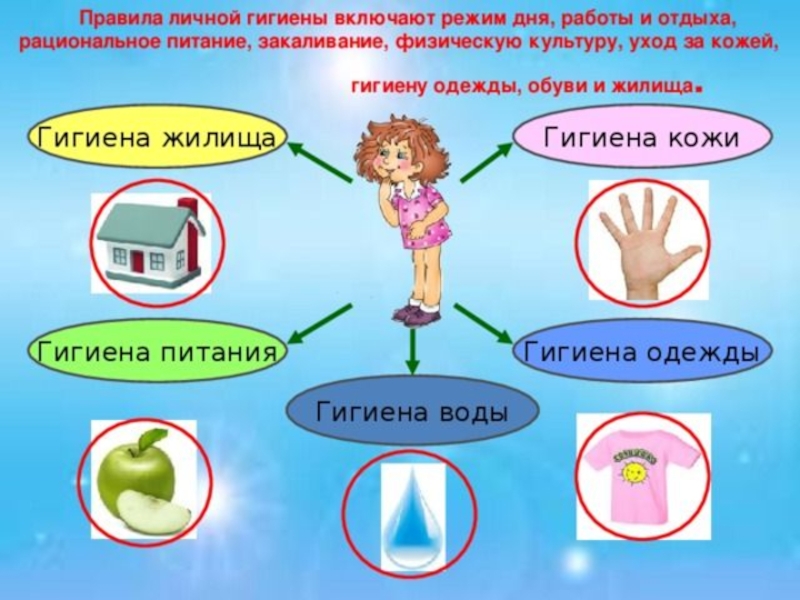 Правила личной гигиены включают режим дня, работы и отдыха, рациональное питание, закаливание, физическую культуру, уход за кожей, гигиену одежды, обуви и жилища.

Гигиена жилища

Гигиена кожи

Гигиена питания

Гигиена одежды

Гигиена воды